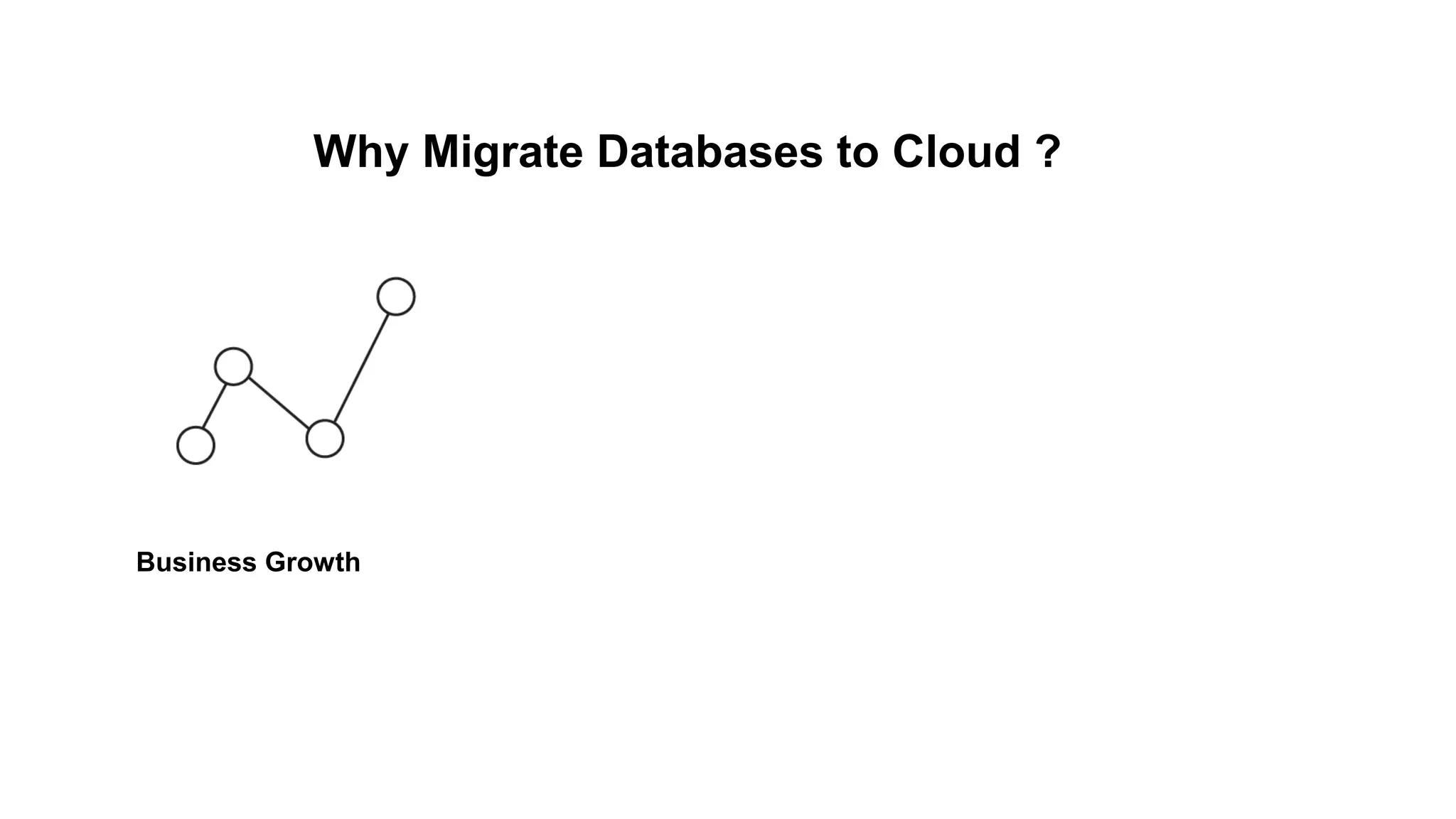 Why Migrate Databases to Cloud ?

Business Growth